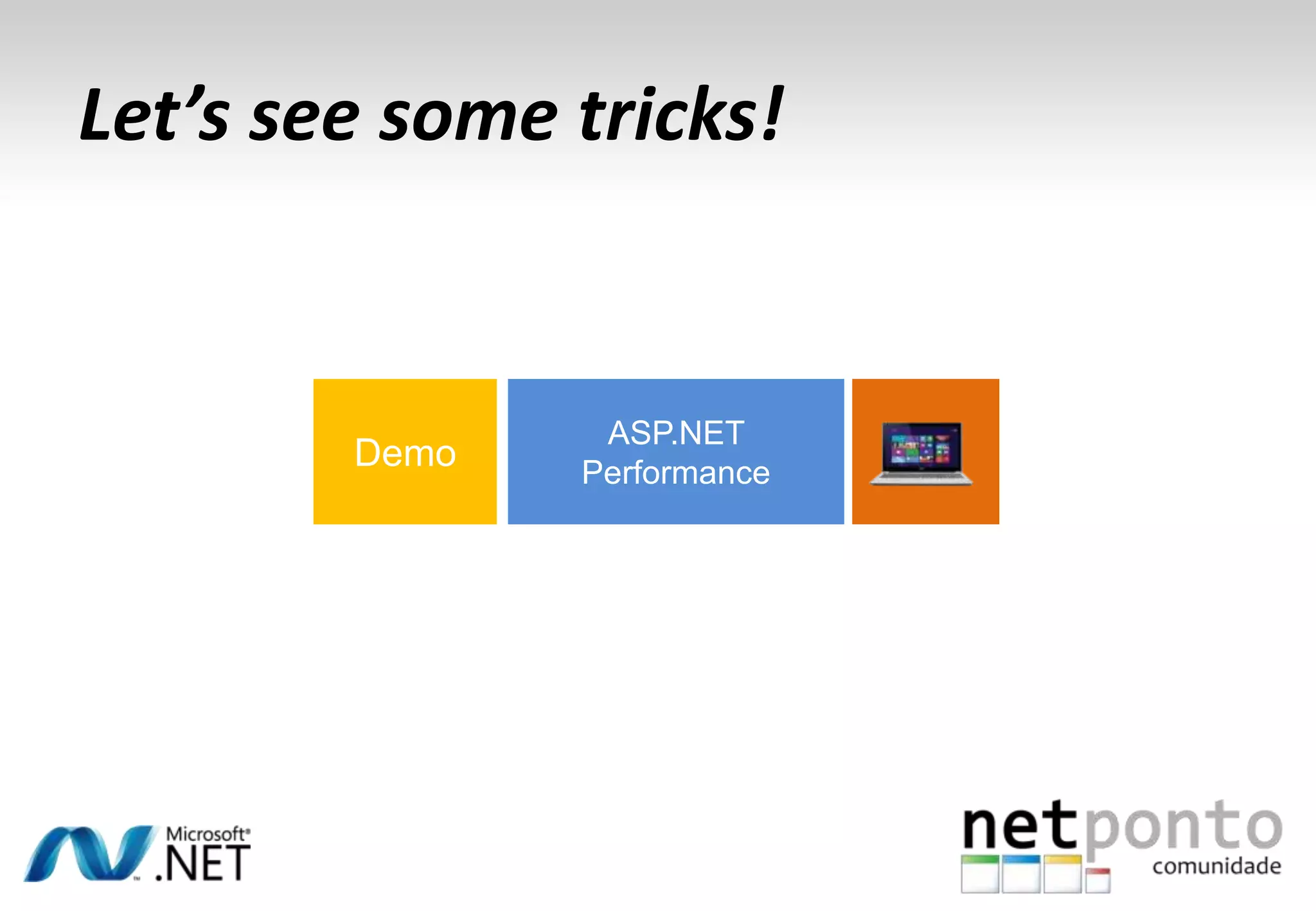 Let's see some tricks!

Demo

ASP.NET Performance

Microsoft® .NET

netponto comunidade